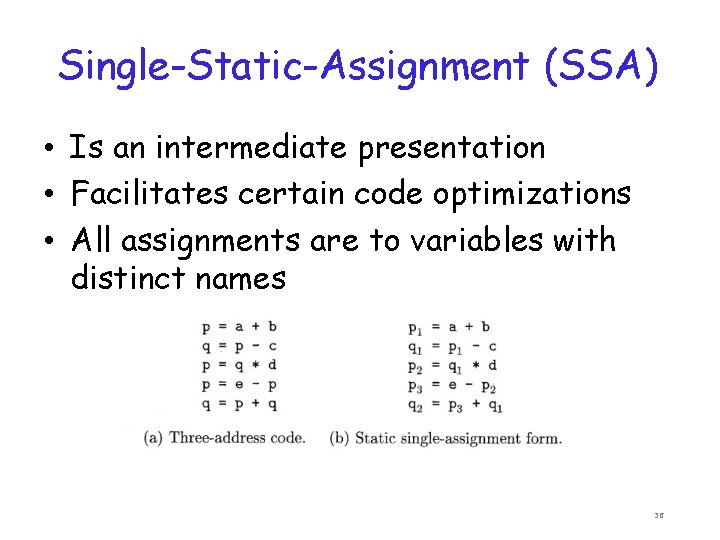 Single-Static-Assignment (SSA)

• Is an intermediate presentation
• Facilitates certain code optimizations
• All assignments are to variables with distinct names

p = a + b
q = p - c
p = q * d
p = e - p
q = p + q

(a) Three-address code.

$p_1$ = a + b
$q_1$ = $p_1$ - c
$p_2$ = $q_1$ * d
$p_3$ = e - $p_2$
$q_2$ = $p_3$ + $q_1$

(b) Static single-assignment form.

38